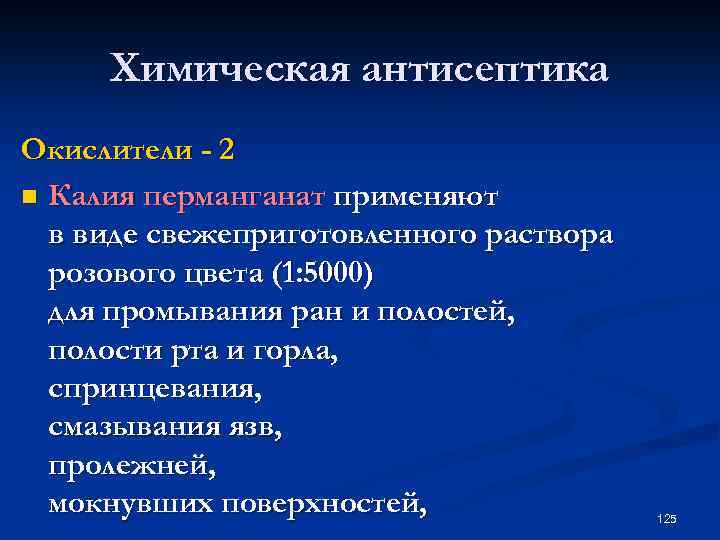 Химическая антисептика

Окислители - 2

Калия перманганат применяют в виде свежеприготовленного раствора розового цвета (1:5000) для промывания ран и полостей, полости рта и горла, спринцевания, смазывания язв, пролежней, мокнувших поверхностей,

125